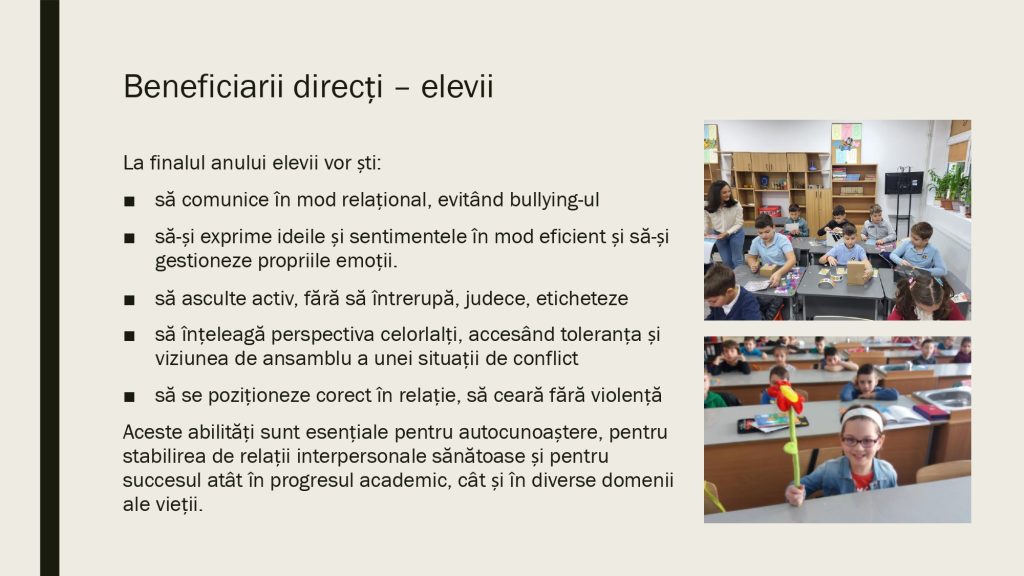 Beneficiarii direcți – elevii

La finalul anului elevii vor ști:

■ să comunice în mod relațional, evitând bullying-ul

■ să-și exprime ideile și sentimentele în mod eficient și să-și gestioneze propriile emoții.

■ să asculte activ, fără să întrerupă, judece, eticheteze

■ să înțeleagă perspectiva celorlalți, accesând toleranța și viziunea de ansamblu a unei situații de conflict

■ să se poziționeze corect în relație, să ceară fără violență

Aceste abilități sunt esențiale pentru autocunoaștere, pentru stabilirea de relații interpersonale sănătoase și pentru succesul atât în progresul academic, cât și în diverse domenii ale vieții.